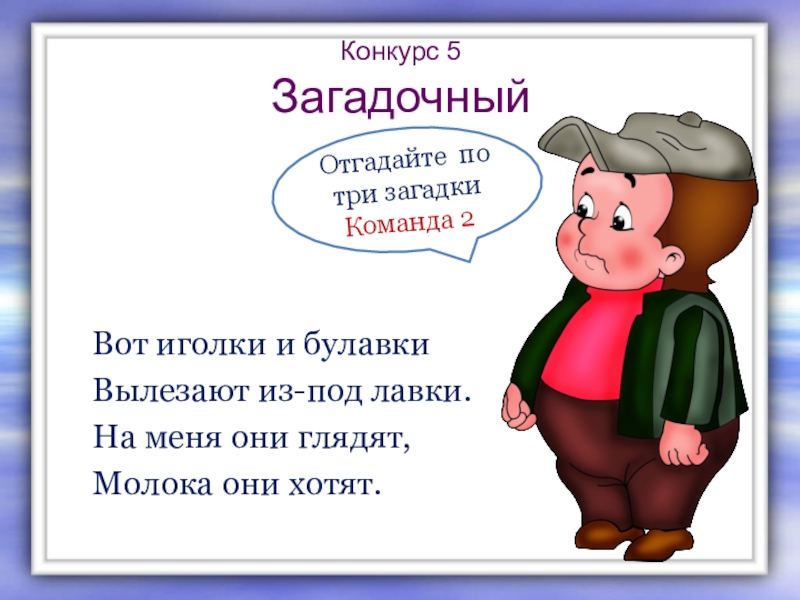 Конкурс 5
Загадочный

Отгадайте по три загадки
Команда 2

Вот иголки и булавки
Вылезают из-под лавки.
На меня они глядят,
Молока они хотят.